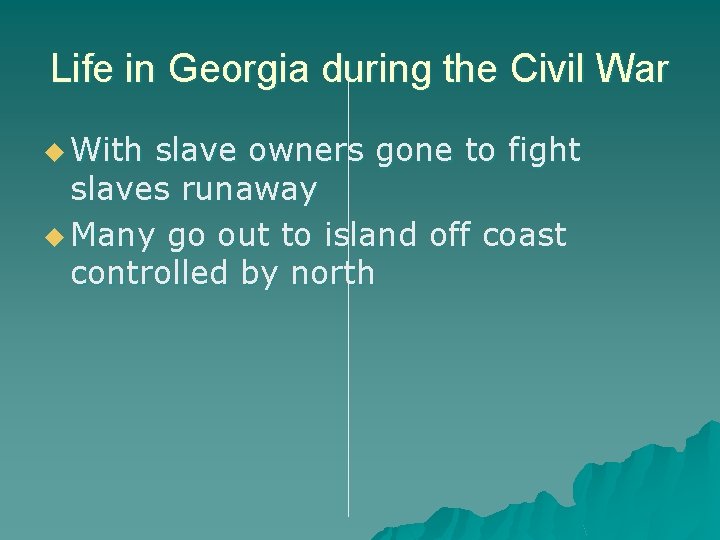 Life in Georgia during the Civil War

With slave owners gone to fight slaves runaway

Many go out to island off coast controlled by north